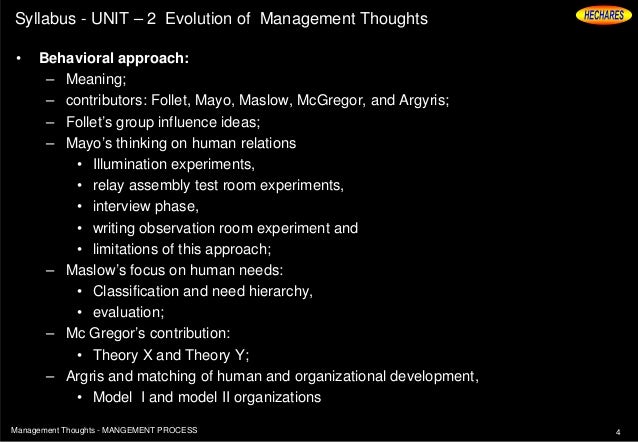 Syllabus - UNIT – 2 Evolution of Management Thoughts

HECHARES

• Behavioral approach:
– Meaning;
– contributors: Follet, Mayo, Maslow, McGregor, and Argyris;
– Follet's group influence ideas;
– Mayo's thinking on human relations
• Illumination experiments,
• relay assembly test room experiments,
• interview phase,
• writing observation room experiment and
• limitations of this approach;
– Maslow's focus on human needs:
• Classification and need hierarchy,
• evaluation;
– Mc Gregor's contribution:
• Theory X and Theory Y;
– Argris and matching of human and organizational development,
• Model I and model II organizations

Management Thoughts - MANGEMENT PROCESS

4